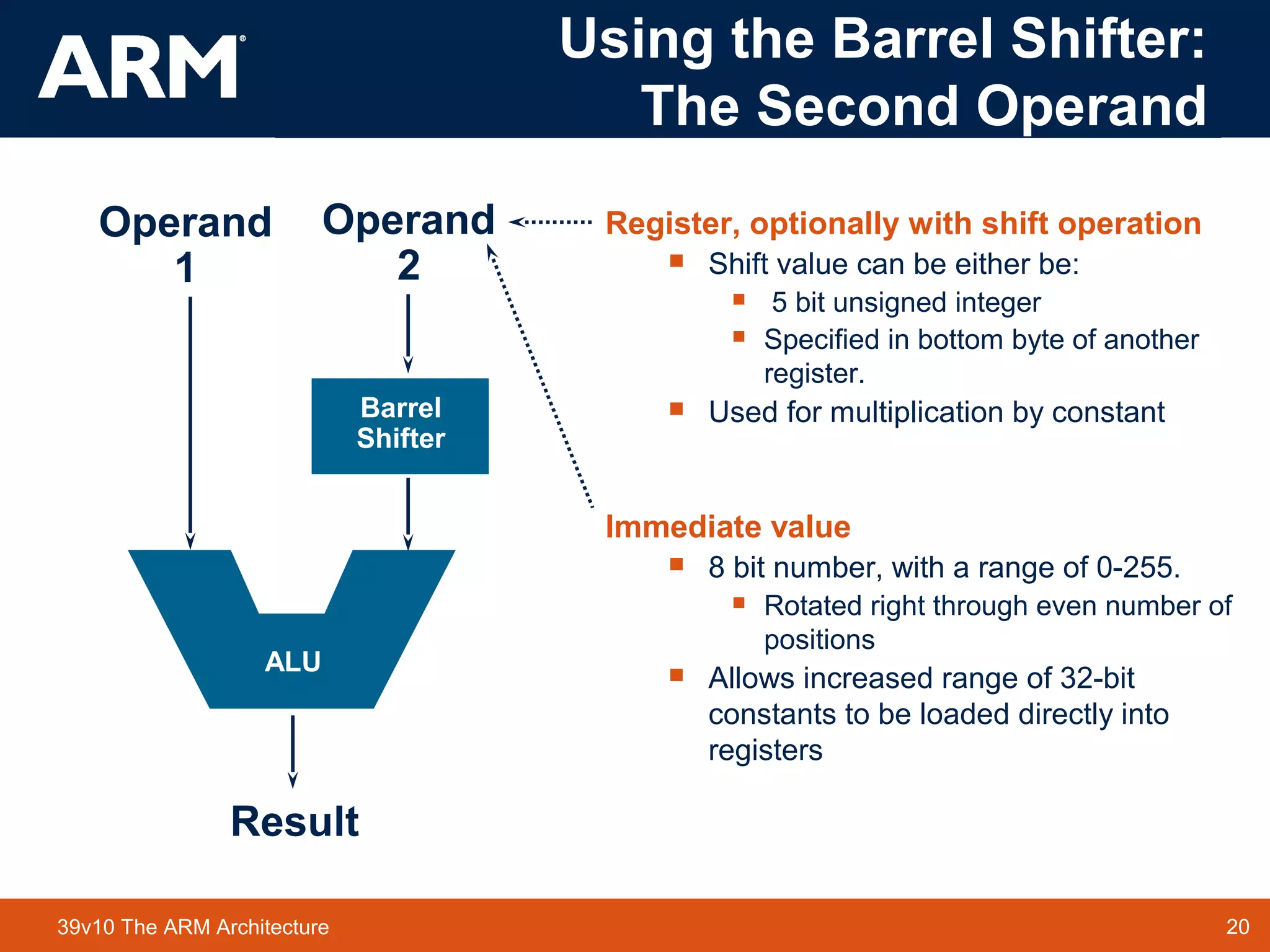 ARM®

Using the Barrel Shifter:
The Second Operand

Operand 1

Operand 2

Barrel Shifter

ALU

Result

Register, optionally with shift operation

- Shift value can be either be:
  - 5 bit unsigned integer
  - Specified in bottom byte of another register.
- Used for multiplication by constant

Immediate value

- 8 bit number, with a range of 0-255.
  - Rotated right through even number of positions
- Allows increased range of 32-bit constants to be loaded directly into registers

39v10 The ARM Architecture

20